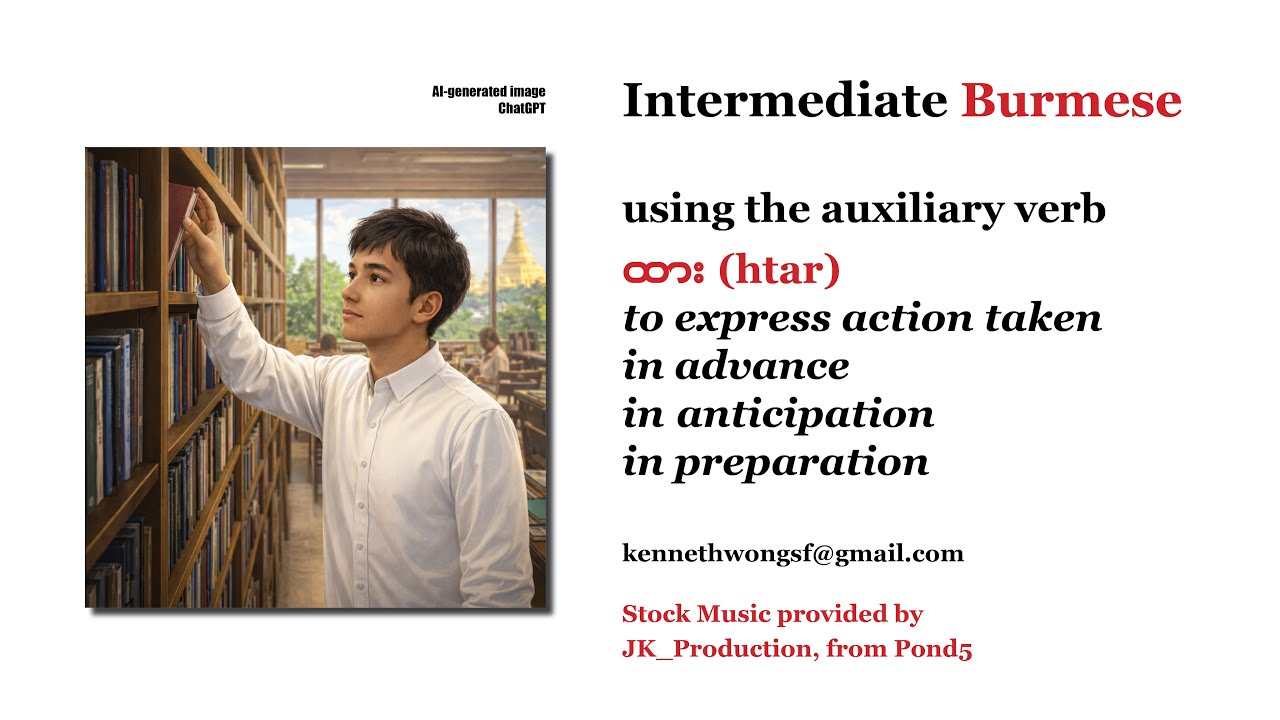 AI-generated image
ChatGPT

Intermediate Burmese

using the auxiliary verb
ထား (htar)
to express action taken
in advance
in anticipation
in preparation

kennethwongsf@gmail.com

Stock Music provided by
JK_Production, from Pond5